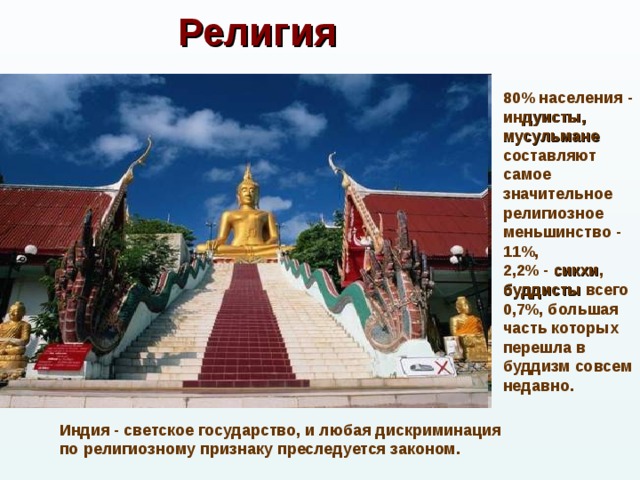 Религия

80% населения - индуисты, мусульмане составляют самое значительное религиозное меньшинство - 11%, 2,2% - сикхи, буддисты всего 0,7%, большая часть которых перешла в буддизм совсем недавно.

Индия - светское государство, и любая дискриминация по религиозному признаку преследуется законом.